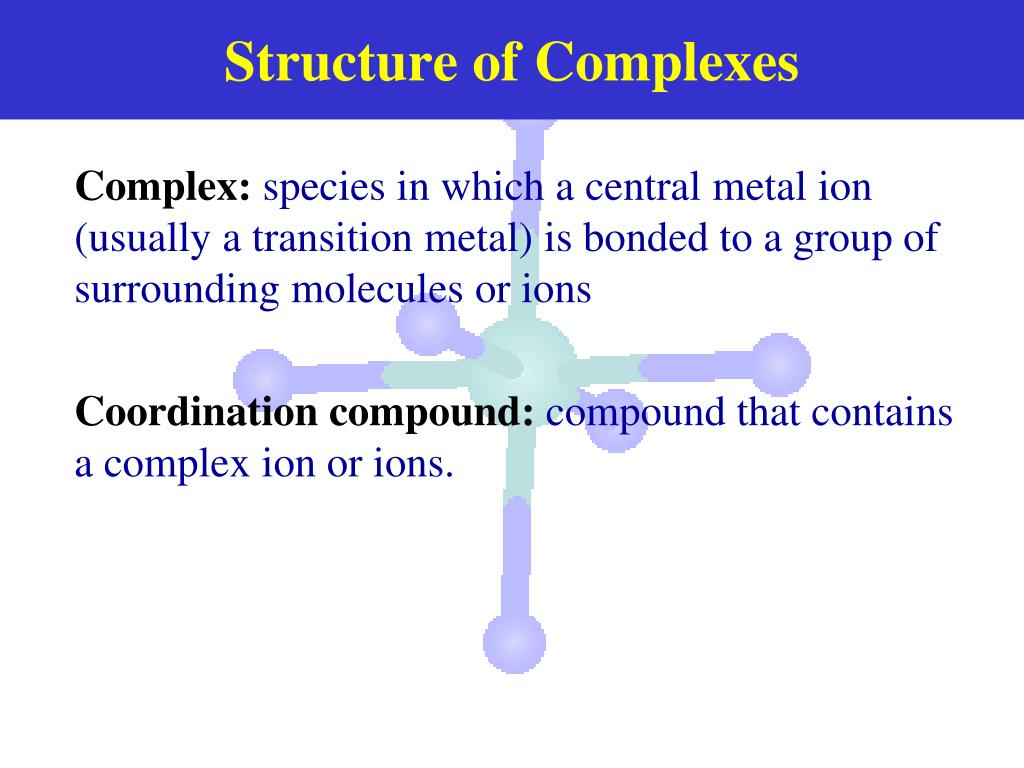 Structure of Complexes

Complex: species in which a central metal ion (usually a transition metal) is bonded to a group of surrounding molecules or ions

Coordination compound: compound that contains a complex ion or ions.